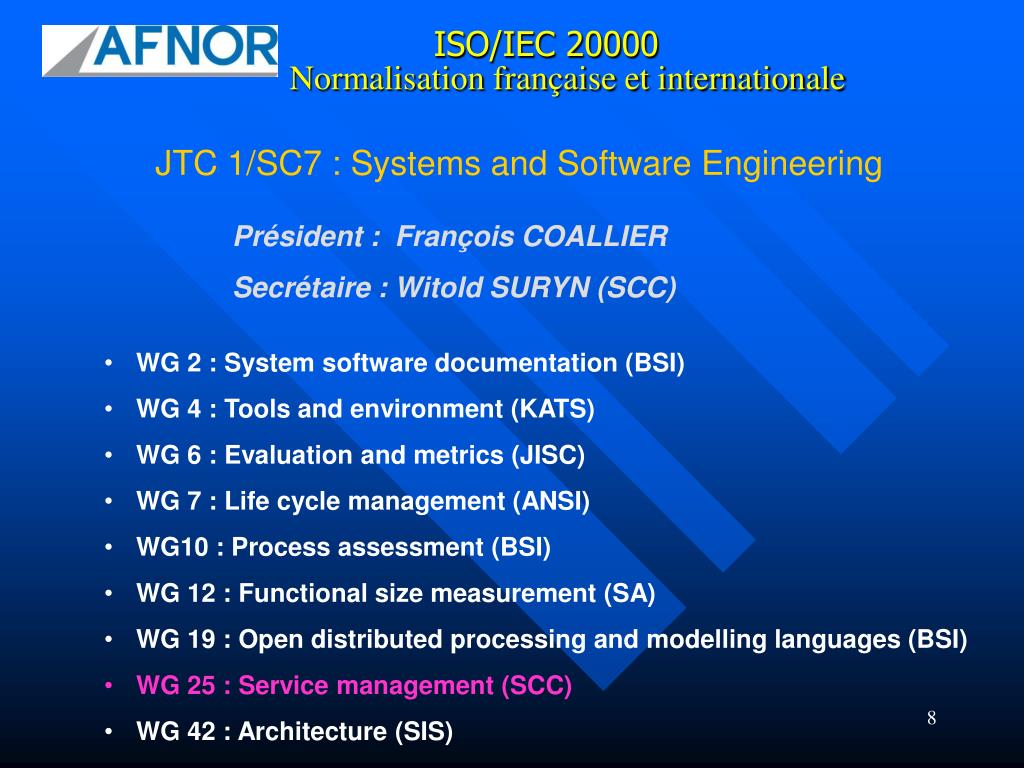 AFNOR

ISO/IEC 20000
Normalisation française et internationale

JTC 1/SC7 : Systems and Software Engineering

Président : François COALLIER
Secrétaire : Witold SURYN (SCC)

• WG 2 : System software documentation (BSI)
• WG 4 : Tools and environment (KATS)
• WG 6 : Evaluation and metrics (JISC)
• WG 7 : Life cycle management (ANSI)
• WG10 : Process assessment (BSI)
• WG 12 : Functional size measurement (SA)
• WG 19 : Open distributed processing and modelling languages (BSI)
• WG 25 : Service management (SCC)
• WG 42 : Architecture (SIS)

8